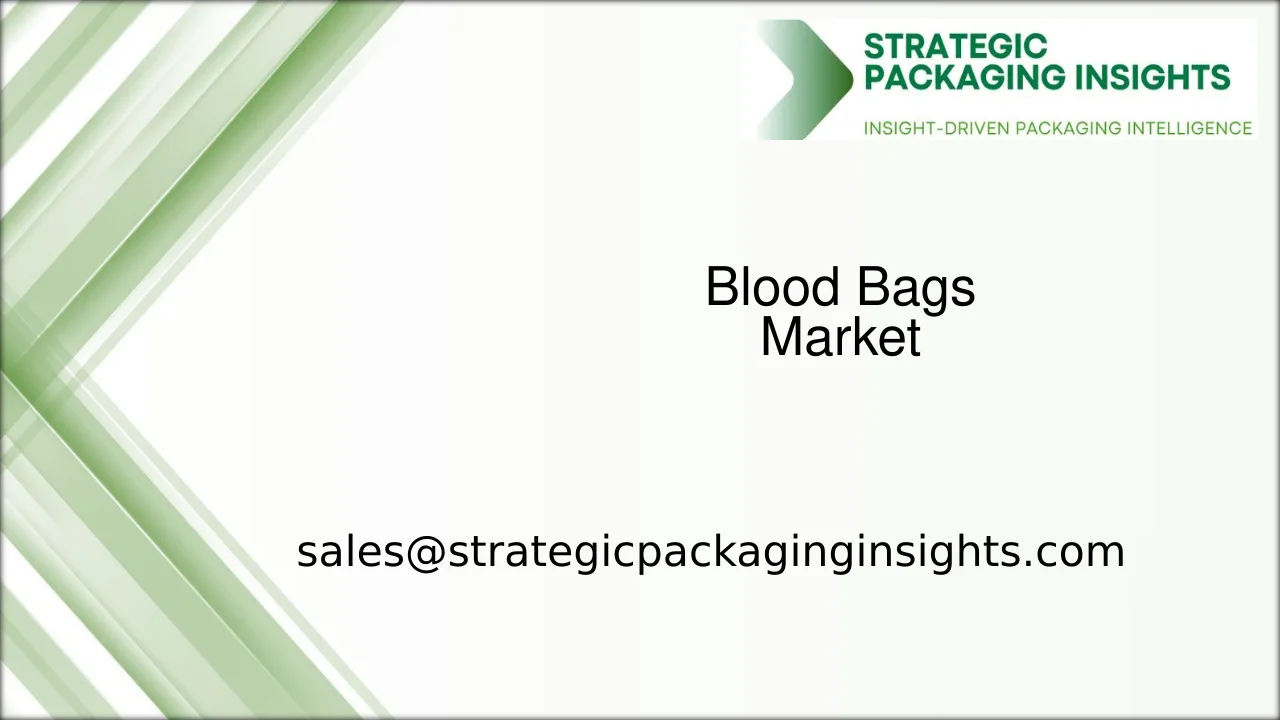 STRATEGIC PACKAGING INSIGHTS
INSIGHT-DRIVEN PACKAGING INTELLIGENCE

Blood Bags Market

sales@strategicpackaginginsights.com